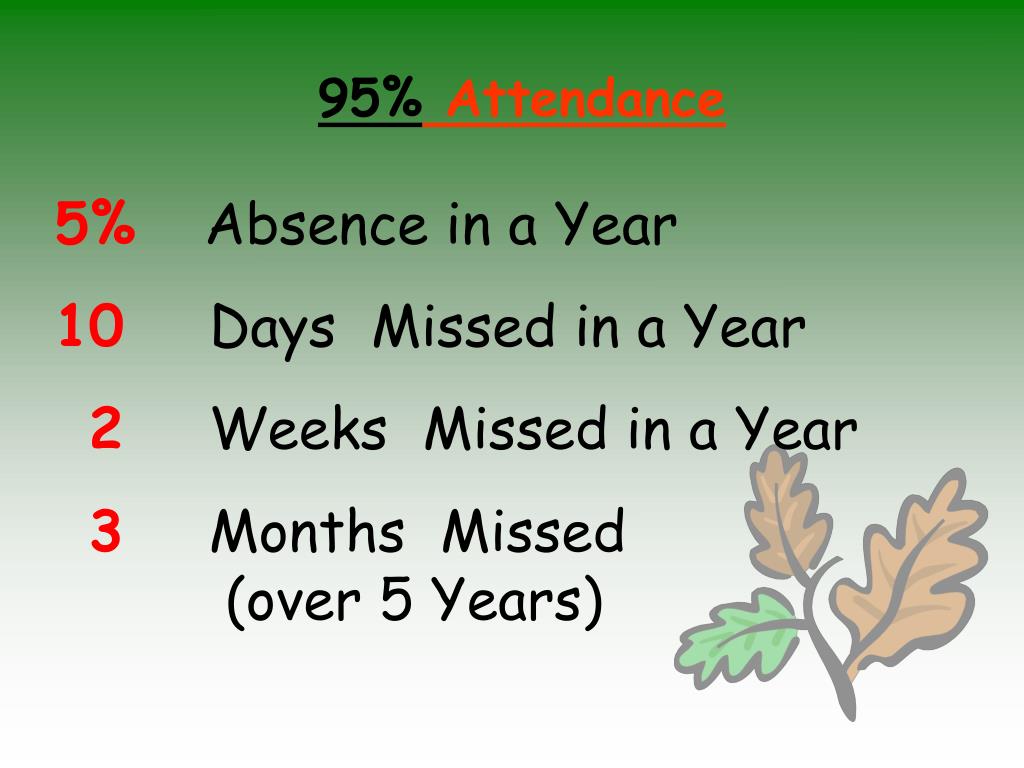 95% Attendance

5% Absence in a Year

10 Days Missed in a Year

2 Weeks Missed in a Year

3 Months Missed (over 5 Years)